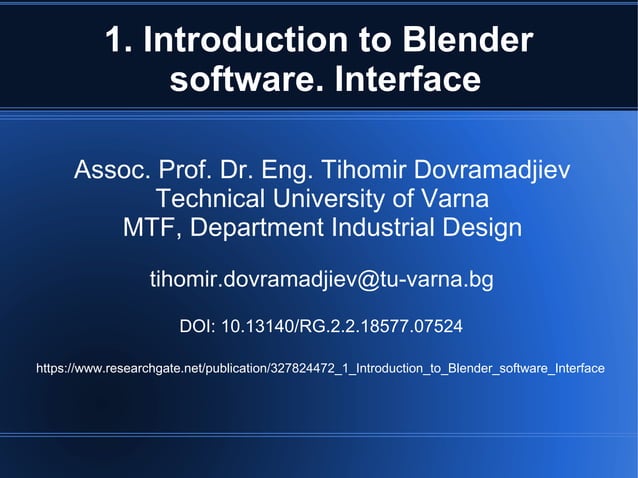 1. Introduction to Blender software. Interface

Assoc. Prof. Dr. Eng. Tihomir Dovramadjiev
Technical University of Varna
MTF, Department Industrial Design

tihomir.dovramadjiev@tu-varna.bg

DOI: 10.13140/RG.2.2.18577.07524

https://www.researchgate.net/publication/327824472_1_Introduction_to_Blender_software_Interface